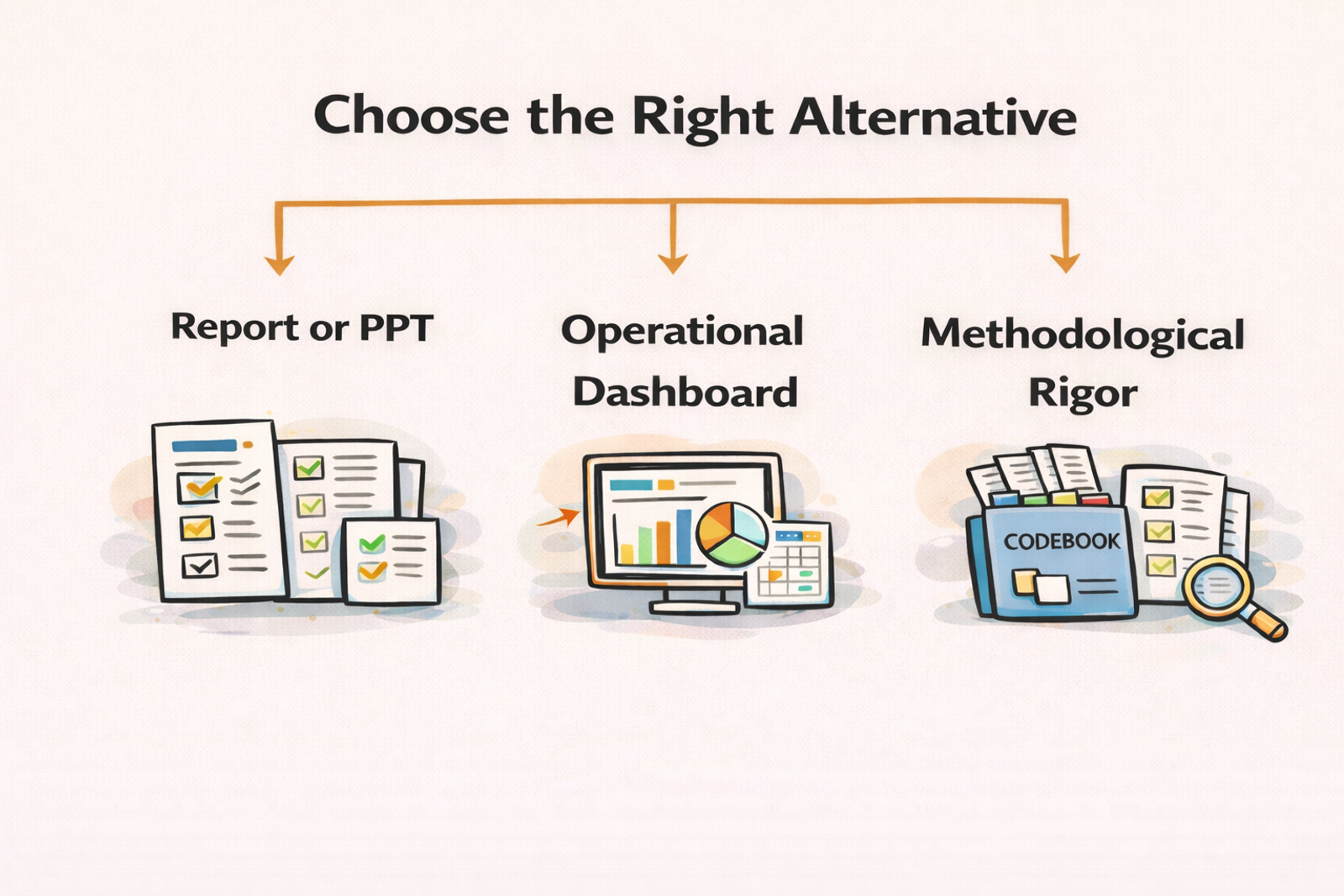 Choose the Right Alternative

Report or PPT

Operational Dashboard

Methodological Rigor

CODEBOOK